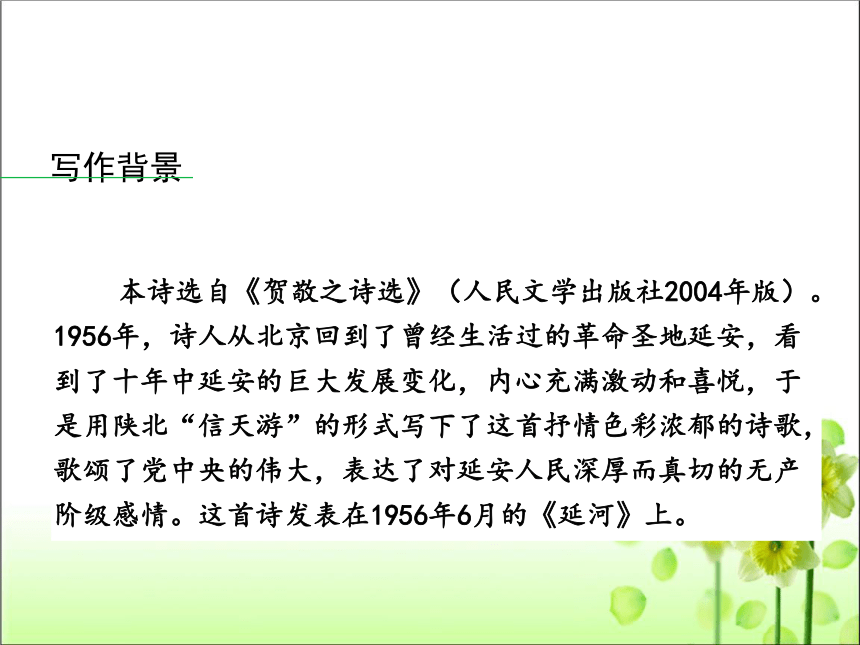 写作背景

本诗选自《贺敬之诗选》（人民文学出版社2004年版）。1956年，诗人从北京回到了曾经生活过的革命圣地延安，看到了十年中延安的巨大发展变化，内心充满激动和喜悦，于是用陕北“信天游”的形式写下了这首抒情色彩浓郁的诗歌，歌颂了党中央的伟大，表达了对延安人民深厚而真切的无产阶级感情。这首诗发表在1956年6月的《延河》上。